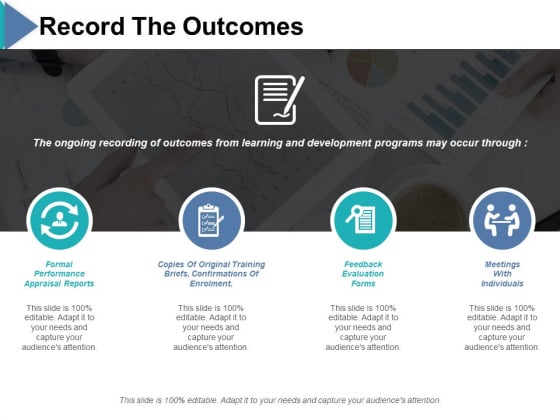 Record The Outcomes

The ongoing recording of outcomes from learning and development programs may occur through :

Formal Performance Appraisal Reports

This slide is 100% editable. Adapt it to your needs and capture your audience's attention.

Copies Of Original Training Briefs, Confirmations Of Enrolment.

This slide is 100% editable. Adapt it to your needs and capture your audience's attention.

Feedback Evaluation Forms

This slide is 100% editable. Adapt it to your needs and capture your audience's attention.

Meetings With Individuals

This slide is 100% editable. Adapt it to your needs and capture your audience's attention.

This slide is 100% editable. Adapt it to your needs and capture your audience's attention.